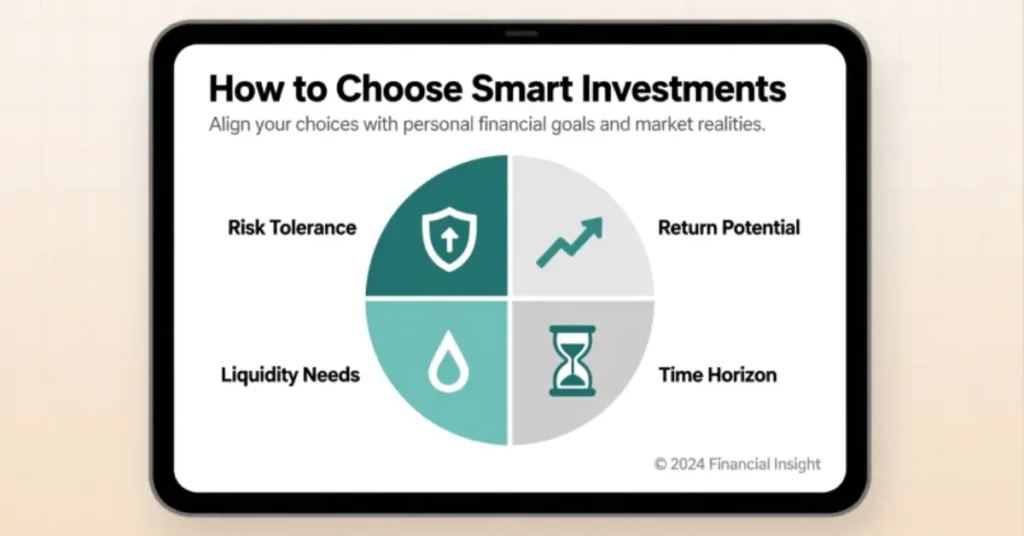 How to Choose Smart Investments

Align your choices with personal financial goals and market realities.

Risk Tolerance

Return Potential

Liquidity Needs

Time Horizon

© 2024 Financial Insight